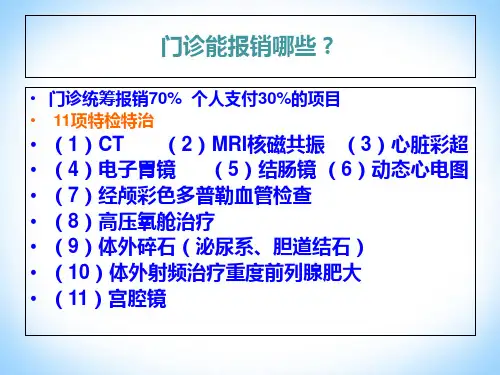 门诊能报销哪些？

• 门诊统筹报销70% 个人支付30%的项目
• 11项特检特治
• （1）CT （2）MRI核磁共振 （3）心脏彩超
• （4）电子胃镜 （5）结肠镜 （6）动态心电图
• （7）经颅彩色多普勒血管检查
• （8）高压氧舱治疗
• （9）体外碎石（泌尿系、胆道结石）
• （10）体外射频治疗重度前列腺肥大
• （11）宫腔镜